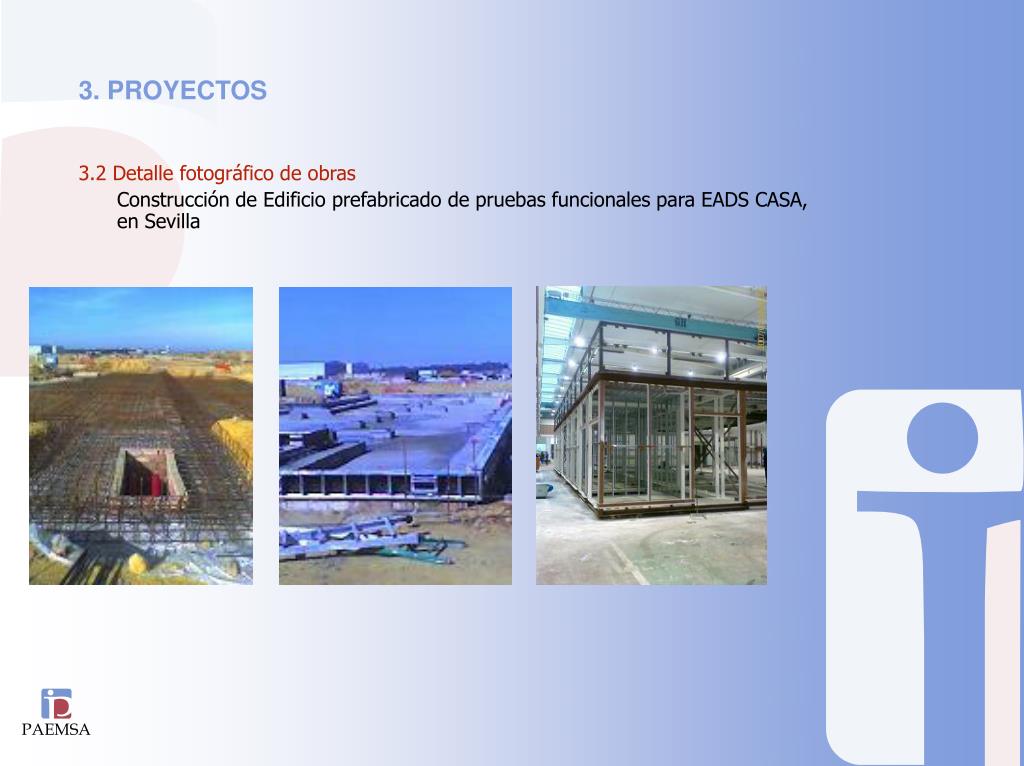 3. PROYECTOS

3.2 Detalle fotográfico de obras
Construcción de Edificio prefabricado de pruebas funcionales para EADS CASA, en Sevilla

PAEMSA